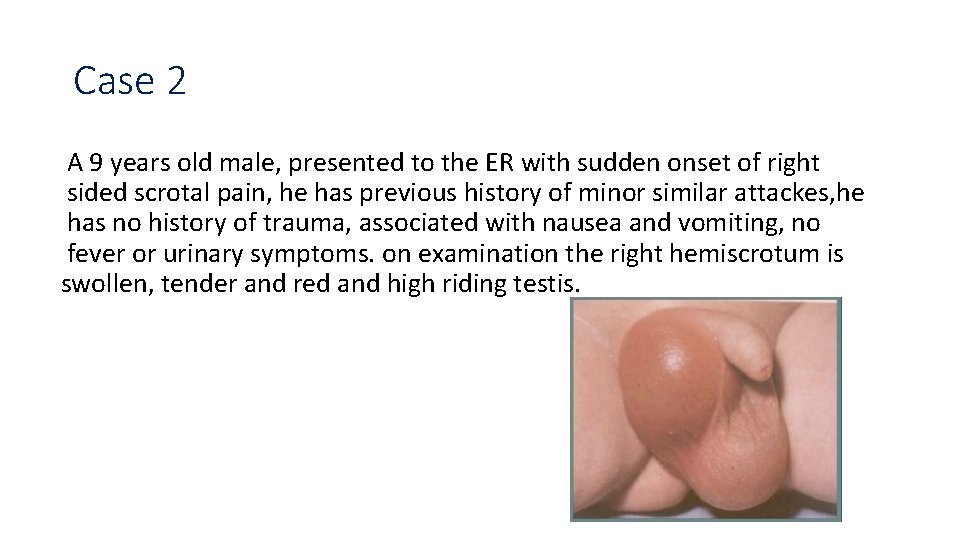 Case 2

A 9 years old male, presented to the ER with sudden onset of right sided scrotal pain, he has previous history of minor similar attackes,he has no history of trauma, associated with nausea and vomiting, no fever or urinary symptoms. on examination the right hemiscrotum is swollen, tender and red and high riding testis.